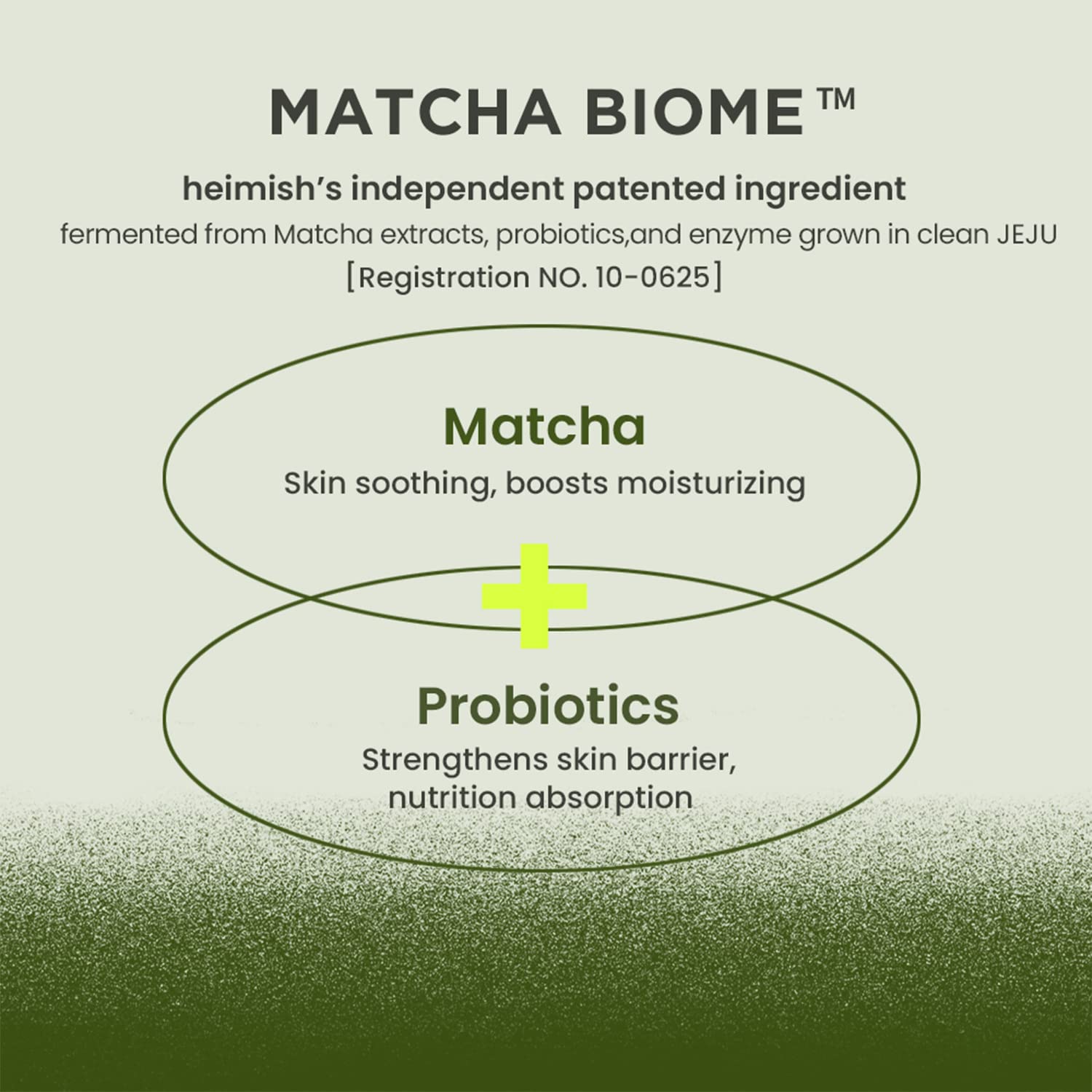 MATCHA BIOME™

heimish's independent patented ingredient

fermented from Matcha extracts, probiotics,and enzyme grown in clean JEJU
[Registration NO. 10-0625]

Matcha
Skin soothing, boosts moisturizing

+

Probiotics
Strengthens skin barrier, nutrition absorption